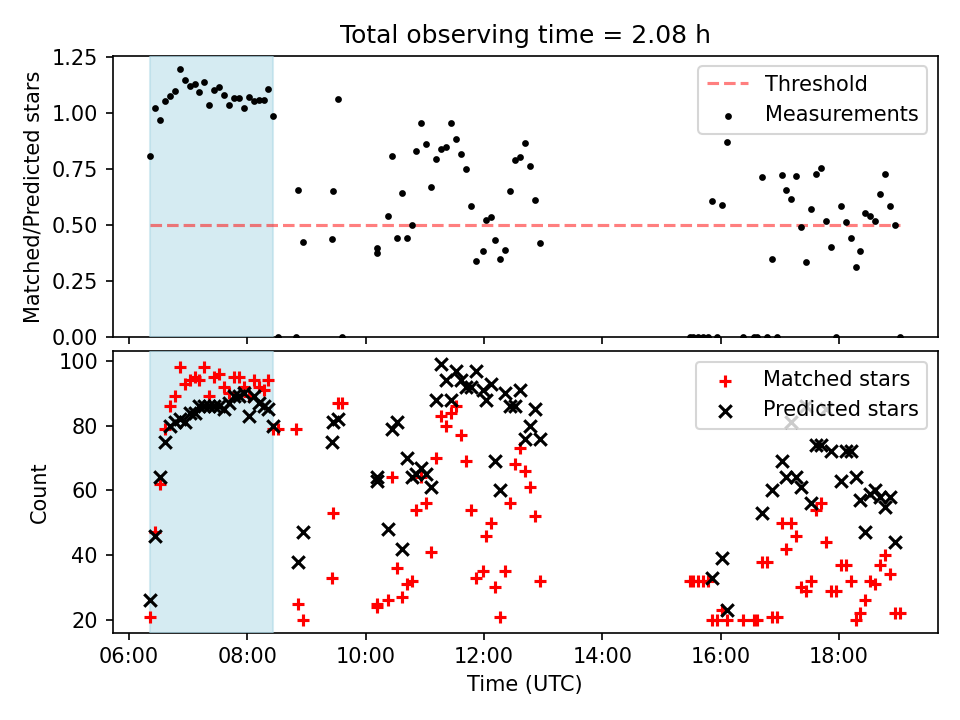 Total observing time = 2.08 h

Matched/Predicted stars

1.25
1.00
0.75
0.50
0.25
0.00

Threshold
Measurements

Count

100
80
60
40
20

Matched stars
Predicted stars

06:00 08:00 10:00 12:00 14:00 16:00 18:00

Time (UTC)